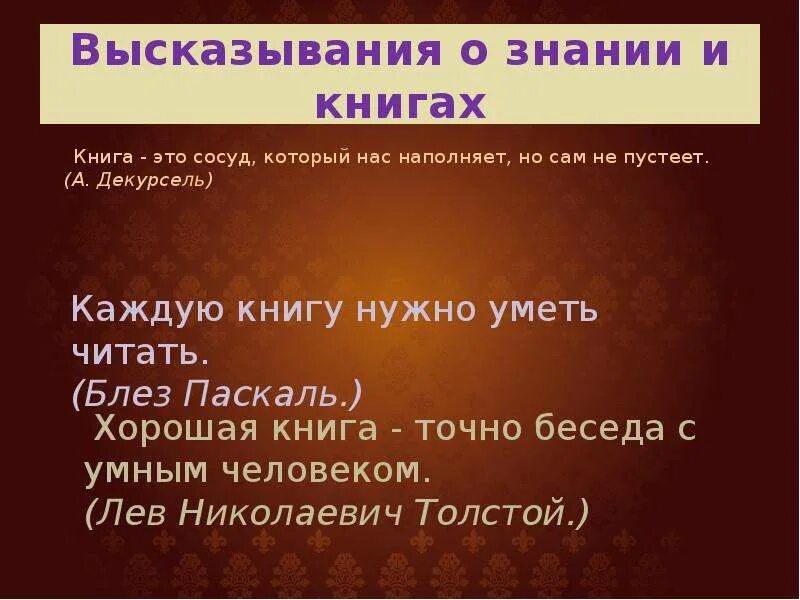 Высказывания о знании и книгах

Книга - это сосуд, который нас наполняет, но сам не пустеет. (А. Декурсель)

Каждую книгу нужно уметь читать.
(Блез Паскаль.)

Хорошая книга - точно беседа с умным человеком.
(Лев Николаевич Толстой.)